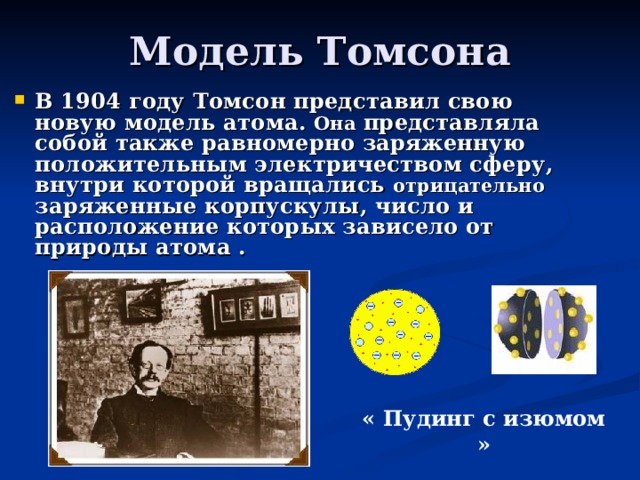 Модель Томсона

В 1904 году Томсон представил свою новую модель атома. Она представляла собой также равномерно заряженную положительным электричеством сферу, внутри которой вращались отрицательно заряженные корпускулы, число и расположение которых зависело от природы атома .

« Пудинг с изюмом »